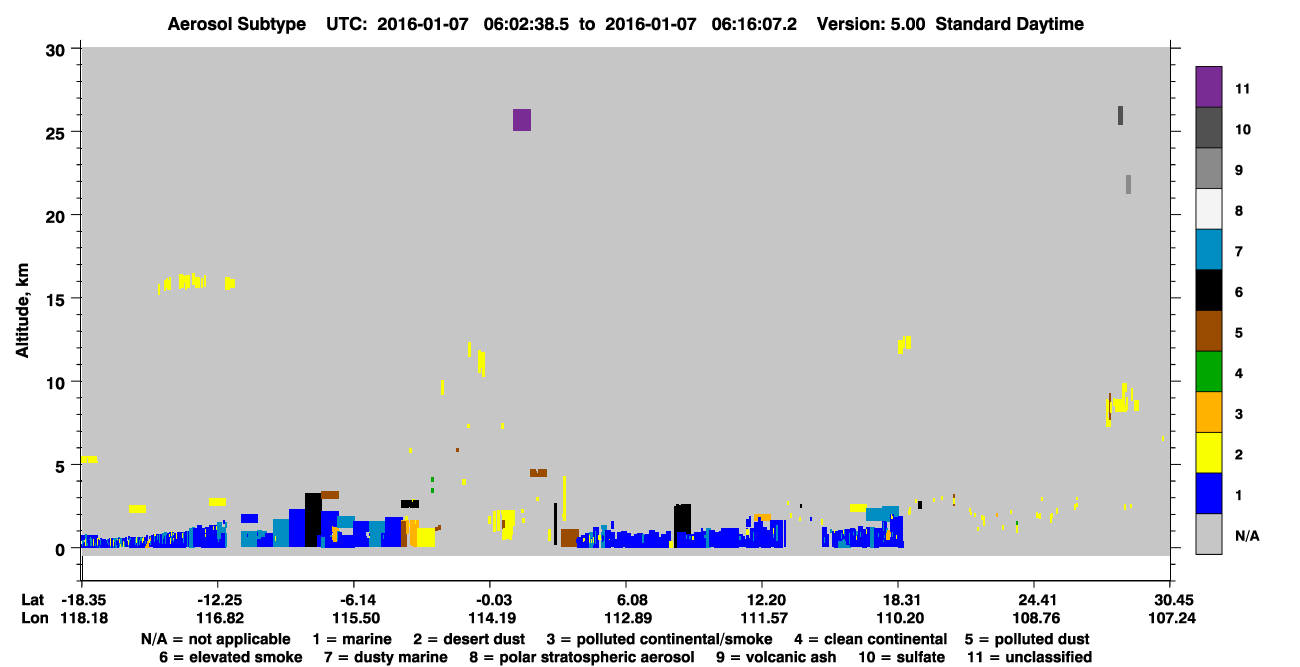 Aerosol Subtype UTC: 2016-01-07 06:02:38.5 to 2016-01-07 06:16:07.2 Version: 5.00 Standard Daytime

Altitude, km

30
25
20
15
10
5
0

11
10
9
8
7
6
5
4
3
2
1
N/A

Lat -18.35 -12.25 -6.14 -0.03 6.08 12.20 18.31 24.41 30.45
Lon 118.18 116.82 115.50 114.19 112.89 111.57 110.20 108.76 107.24

N/A = not applicable 1 = marine 2 = desert dust 3 = polluted continental/smoke 4 = clean continental 5 = polluted dust
6 = elevated smoke 7 = dusty marine 8 = polar stratospheric aerosol 9 = volcanic ash 10 = sulfate 11 = unclassified